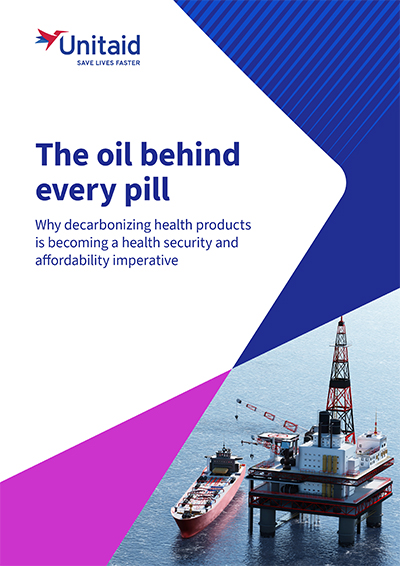 Unitaid
SAVE LIVES FASTER

The oil behind every pill

Why decarbonizing health products is becoming a health security and affordability imperative